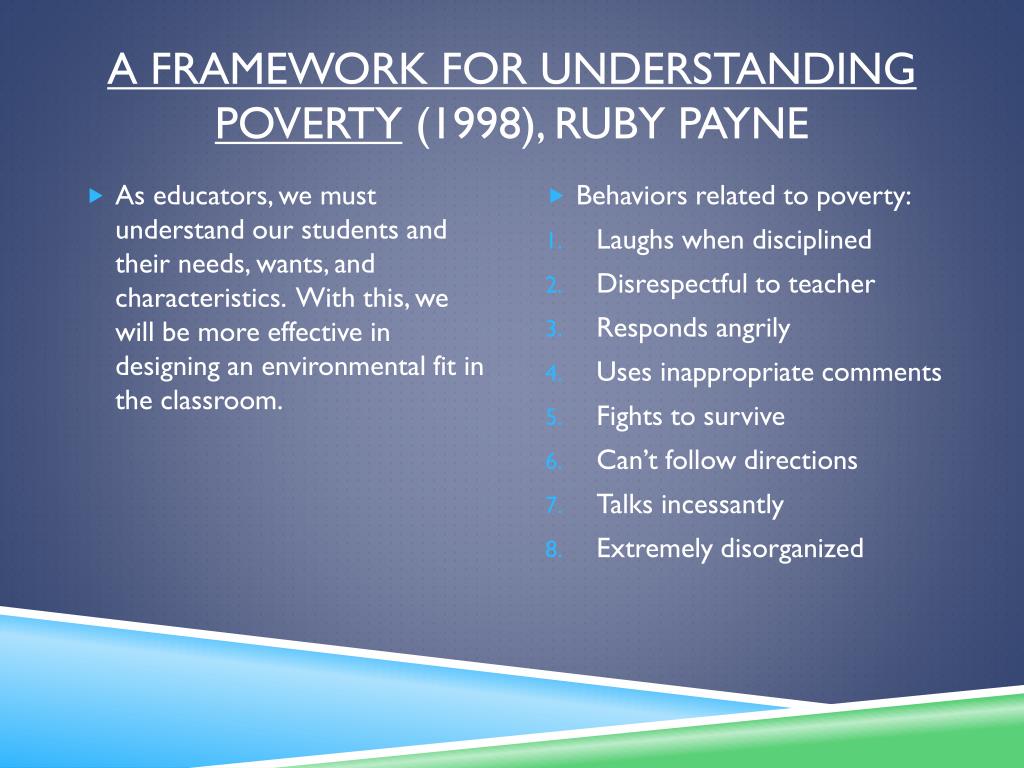 A FRAMEWORK FOR UNDERSTANDING POVERTY (1998), RUBY PAYNE

As educators, we must understand our students and their needs, wants, and characteristics. With this, we will be more effective in designing an environmental fit in the classroom.

Behaviors related to poverty:
1. Laughs when disciplined
2. Disrespectful to teacher
3. Responds angrily
4. Uses inappropriate comments
5. Fights to survive
6. Can't follow directions
7. Talks incessantly
8. Extremely disorganized